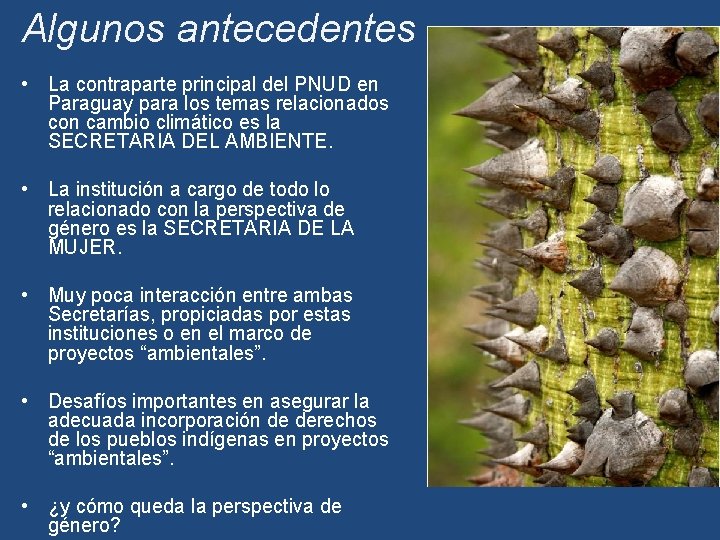 Algunos antecedentes

• La contraparte principal del PNUD en Paraguay para los temas relacionados con cambio climático es la SECRETARIA DEL AMBIENTE.

• La institución a cargo de todo lo relacionado con la perspectiva de género es la SECRETARIA DE LA MUJER.

• Muy poca interacción entre ambas Secretarías, propiciadas por estas instituciones o en el marco de proyectos “ambientales”.

• Desafíos importantes en asegurar la adecuada incorporación de derechos de los pueblos indígenas en proyectos “ambientales”.

• ¿y cómo queda la perspectiva de género?